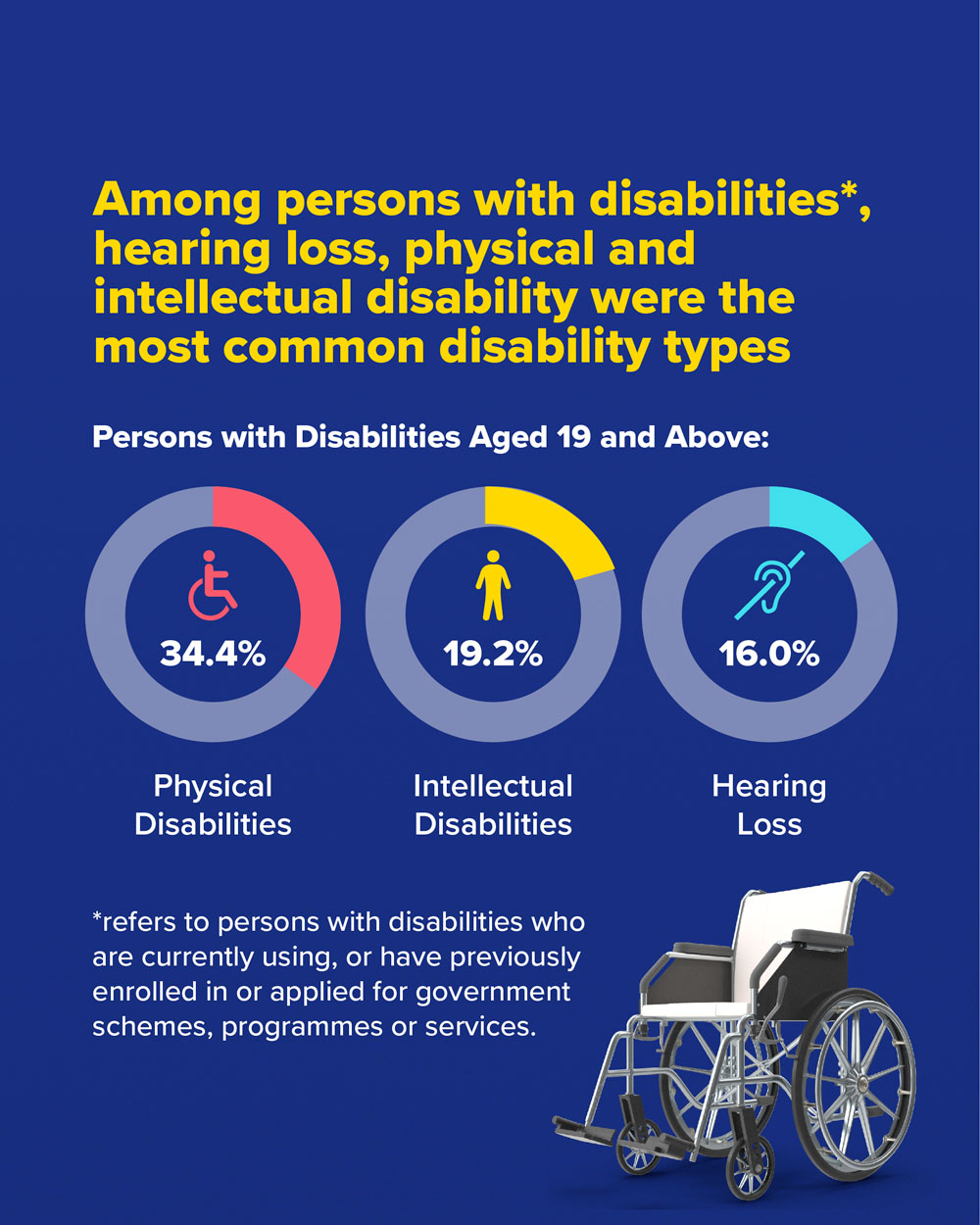 Among persons with disabilities*, hearing loss, physical and intellectual disability were the most common disability types

Persons with Disabilities Aged 19 and Above:

34.4%

Physical Disabilities

19.2%

Intellectual Disabilities

16.0%

Hearing Loss

*refers to persons with disabilities who are currently using, or have previously enrolled in or applied for government schemes, programmes or services.